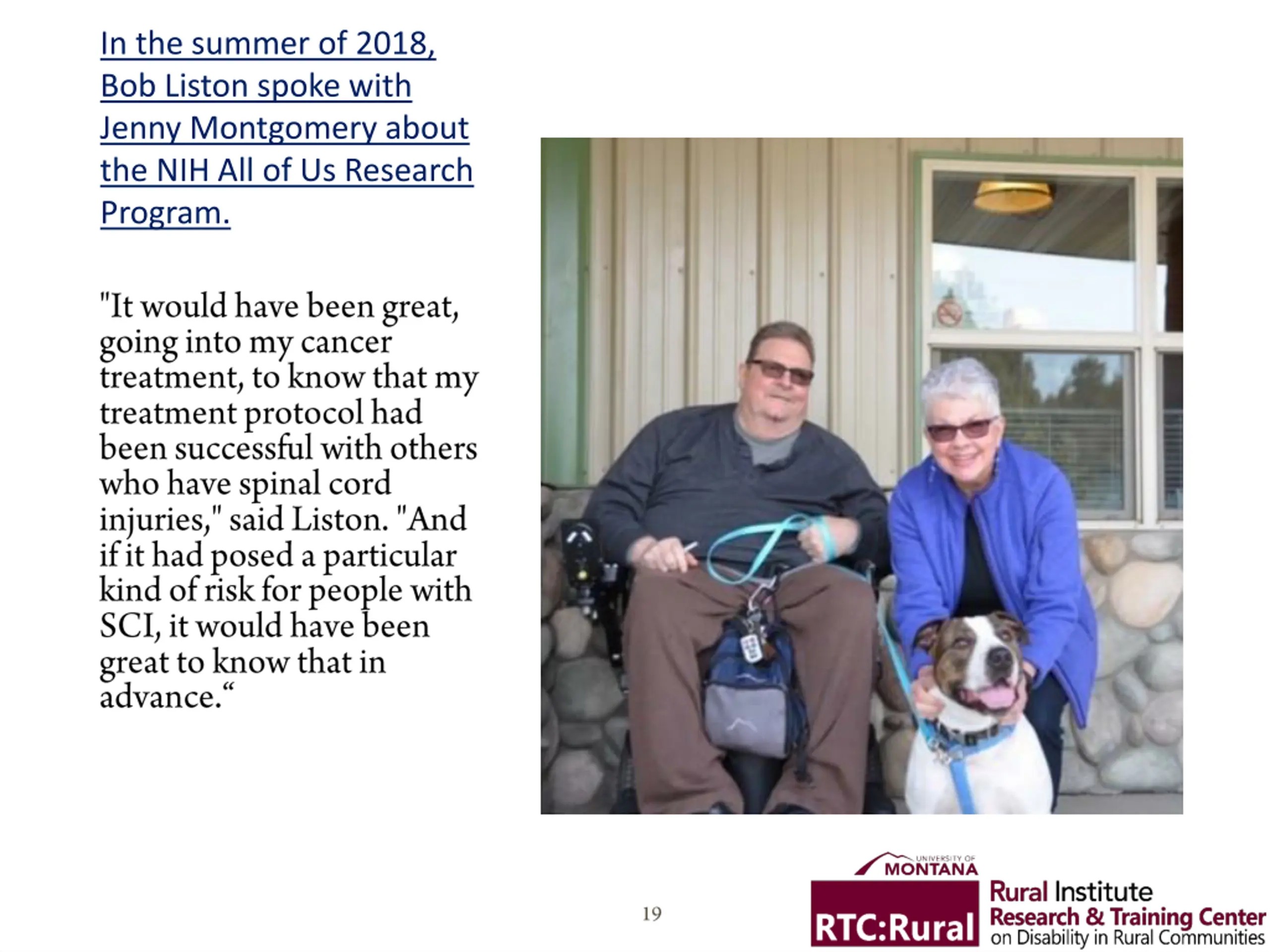 In the summer of 2018, Bob Liston spoke with Jenny Montgomery about the NIH All of Us Research Program.

"It would have been great, going into my cancer treatment, to know that my treatment protocol had been successful with others who have spinal cord injuries," said Liston. "And if it had posed a particular kind of risk for people with SCI, it would have been great to know that in advance.“

19

UNIVERSITY OF MONTANA

RTC:Rural

Rural Institute
Research & Training Center
on Disability in Rural Communities